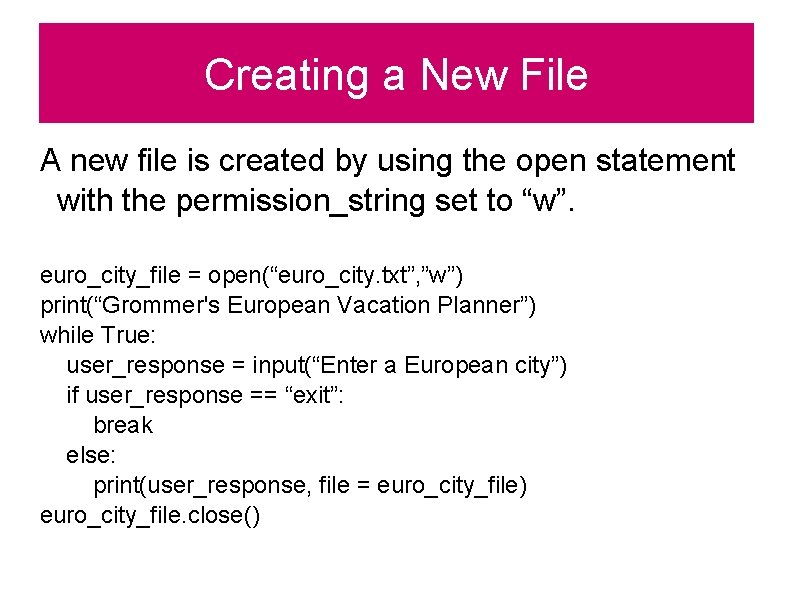 Creating a New File

A new file is created by using the open statement with the permission_string set to “w”.

euro_city_file = open(“euro_city.txt”,”w”)
print(“Grommer's European Vacation Planner”)
while True:
user_response = input(“Enter a European city”)
if user_response == “exit”:
break
else:
print(user_response, file = euro_city_file)
euro_city_file.close()